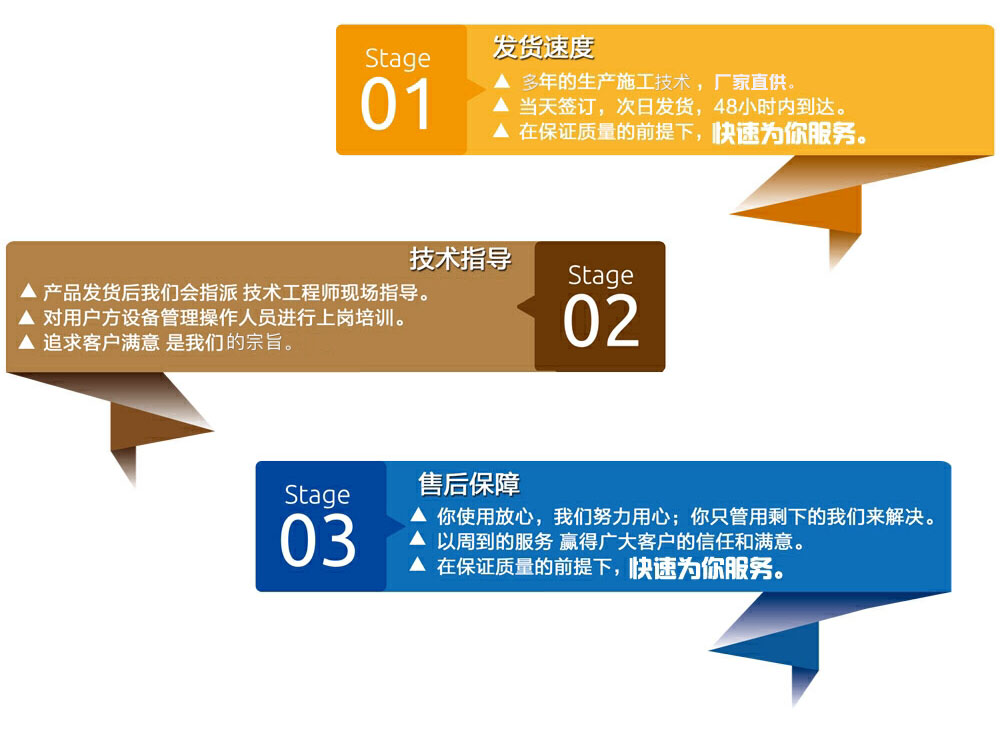 Stage
01

发货速度

▲ 多年的生产施工技术，厂家直供。
▲ 当天签订，次日发货，48小时内到达。
▲ 在保证质量的前提下，快速为你服务。

技术指导

▲ 产品发货后我们会指派 技术工程师现场指导。
▲ 对用户方设备管理操作人员进行上岗培训。
▲ 追求客户满意 是我们的宗旨。

Stage
02

Stage
03

售后保障

▲ 你使用放心，我们努力用心；你只管用剩下的我们来解决。
▲ 以周到的服务 赢得广大客户的信任和满意。
▲ 在保证质量的前提下，快速为你服务。